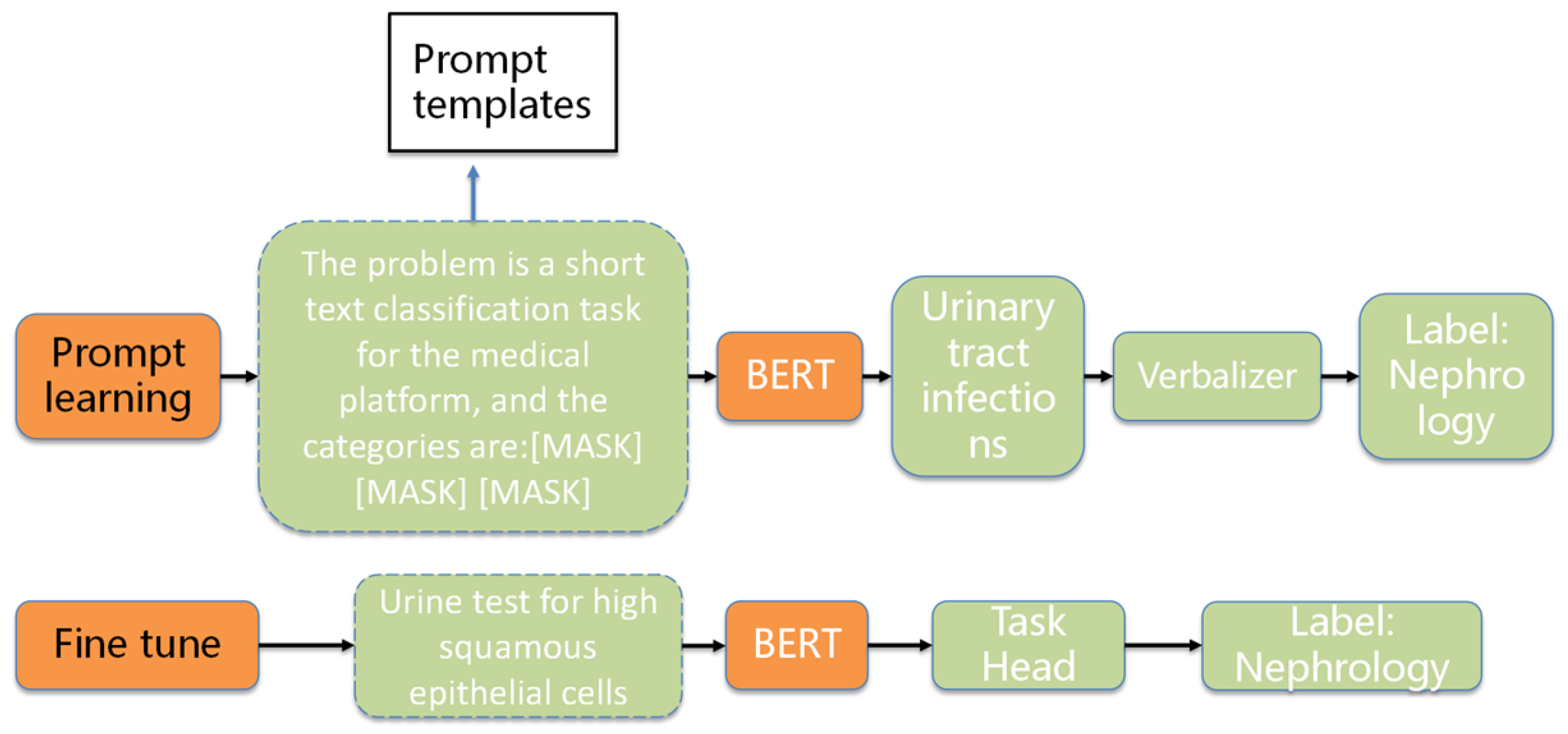 Prompt templates

Prompt learning

The problem is a short text classification task for the medical platform, and the categories are:[MASK] [MASK] [MASK]

BERT

Urinary tract infectio ns

Verbalizer

Label: Nephro logy

Fine tune

Urine test for high squamous epithelial cells

BERT

Task Head

Label: Nephrology